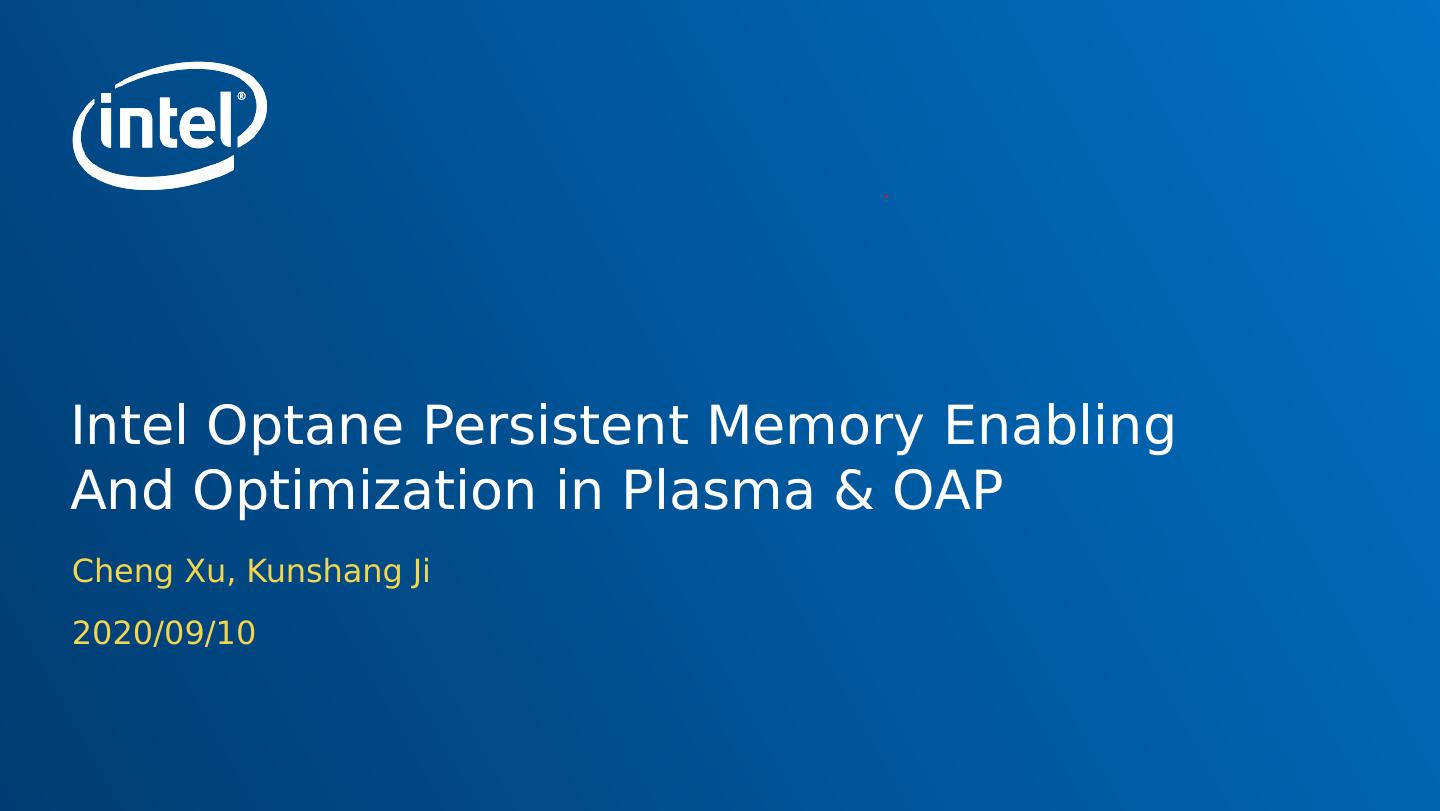 intel®

Intel Optane Persistent Memory Enabling And Optimization in Plasma & OAP

Cheng Xu, Kunshang Ji

2020/09/10